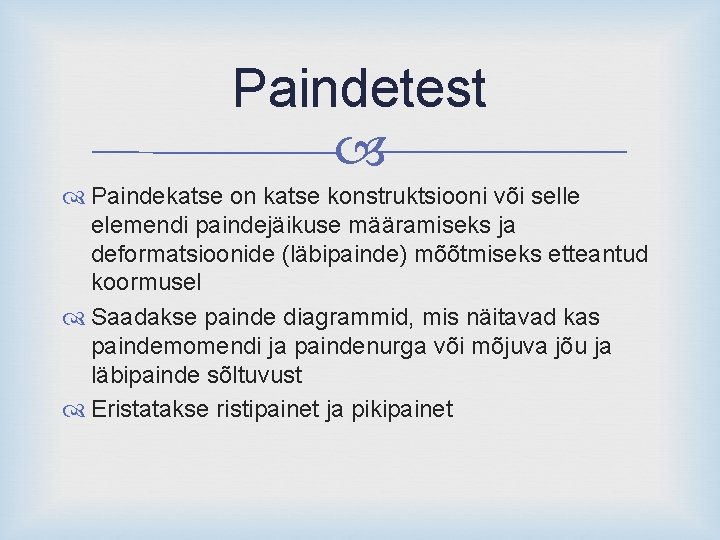 Paindetest

Paindekatse on katse konstruktsiooni või selle elemendi paindejäikuse määramiseks ja deformatsioonide (läbipainde) mõõtmiseks etteantud koormusel

Saadakse painde diagrammid, mis näitavad kas paindemomendi ja paindenurga või mõjuva jõu ja läbipainde sõltuvust

Eristatakse ristipainet ja pikipainet